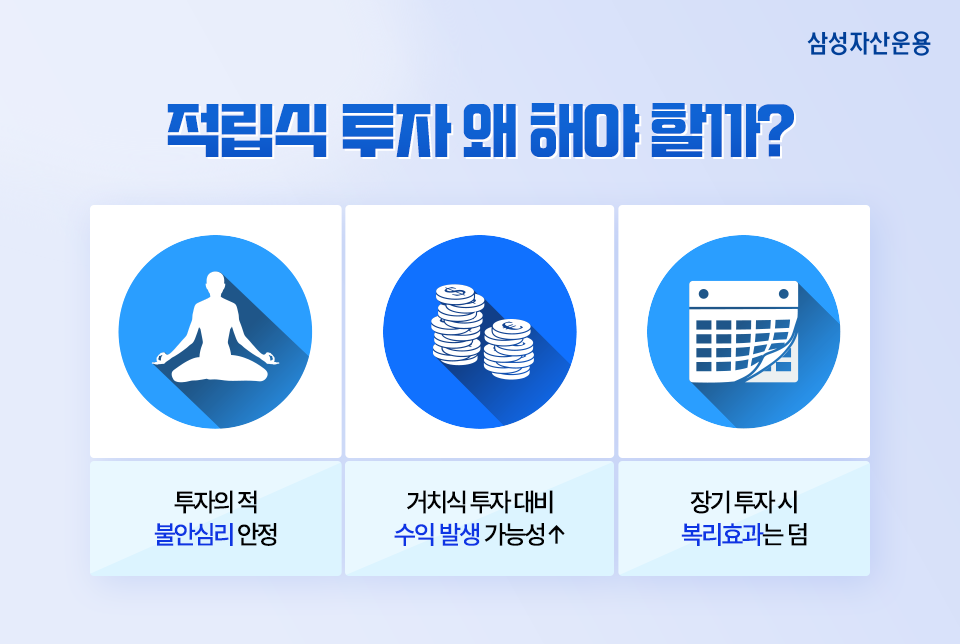 삼성자산운용

적립식 투자 왜 해야 할까?

투자의 적
불안심리 안정

거치식 투자 대비
수익 발생 가능성↑

장기 투자 시
복리효과는 덤